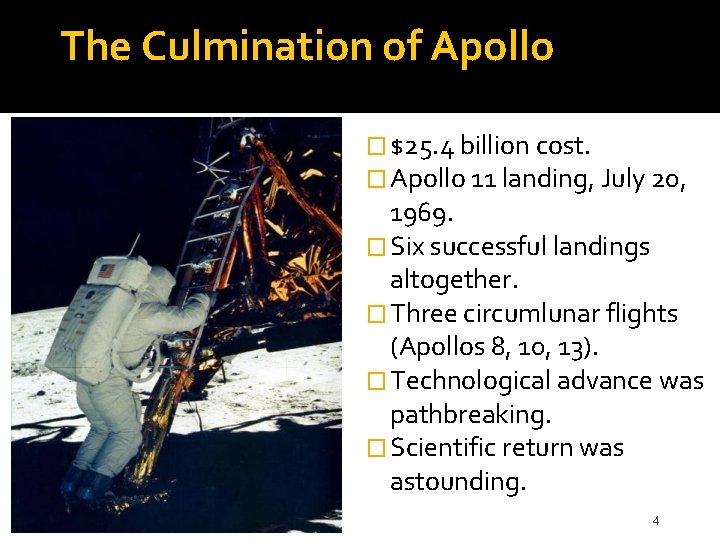 The Culmination of Apollo

□ \$25.4 billion cost.
□ Apollo 11 landing, July 20, 1969.
□ Six successful landings altogether.
□ Three circumlunar flights (Apollos 8, 10, 13).
□ Technological advance was pathbreaking.
□ Scientific return was astounding.

4